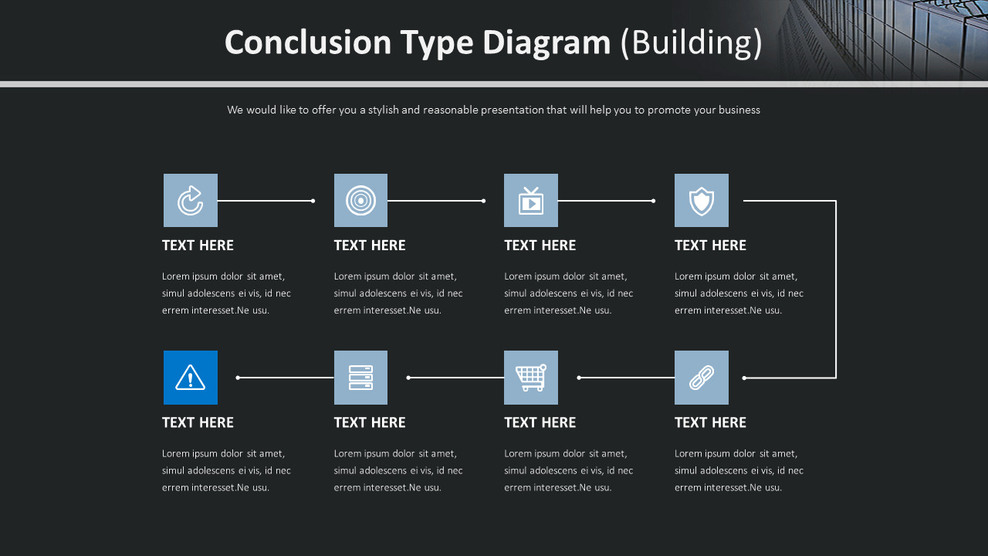 Conclusion Type Diagram (Building)

We would like to offer you a stylish and reasonable presentation that will help you to promote your business

TEXT HERE

Lorem ipsum dolor sit amet, simul adolescens ei vis, id nec errem interesset.Ne usu.

TEXT HERE

Lorem ipsum dolor sit amet, simul adolescens ei vis, id nec errem interesset.Ne usu.

TEXT HERE

Lorem ipsum dolor sit amet, simul adolescens ei vis, id nec errem interesset.Ne usu.

TEXT HERE

Lorem ipsum dolor sit amet, simul adolescens ei vis, id nec errem interesset.Ne usu.

TEXT HERE

Lorem ipsum dolor sit amet, simul adolescens ei vis, id nec errem interesset.Ne usu.

TEXT HERE

Lorem ipsum dolor sit amet, simul adolescens ei vis, id nec errem interesset.Ne usu.

TEXT HERE

Lorem ipsum dolor sit amet, simul adolescens ei vis, id nec errem interesset.Ne usu.

TEXT HERE

Lorem ipsum dolor sit amet, simul adolescens ei vis, id nec errem interesset.Ne usu.